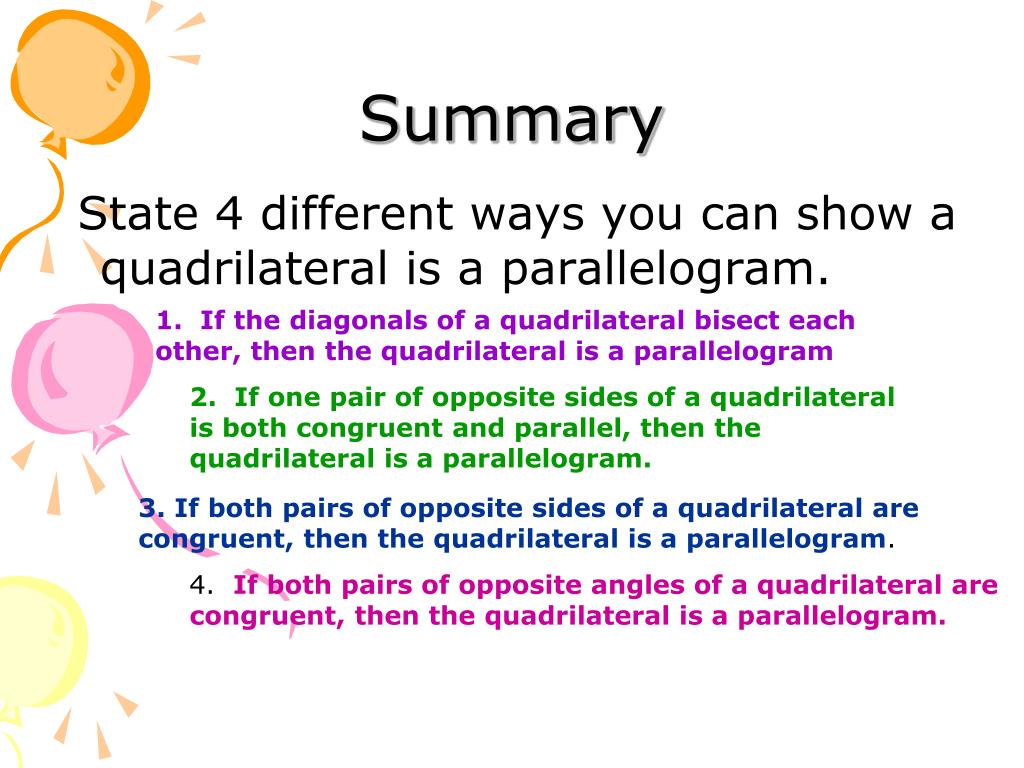 Summary

State 4 different ways you can show a quadrilateral is a parallelogram.

1. If the diagonals of a quadrilateral bisect each other, then the quadrilateral is a parallelogram

2. If one pair of opposite sides of a quadrilateral is both congruent and parallel, then the quadrilateral is a parallelogram.

3. If both pairs of opposite sides of a quadrilateral are congruent, then the quadrilateral is a parallelogram.

4. If both pairs of opposite angles of a quadrilateral are congruent, then the quadrilateral is a parallelogram.